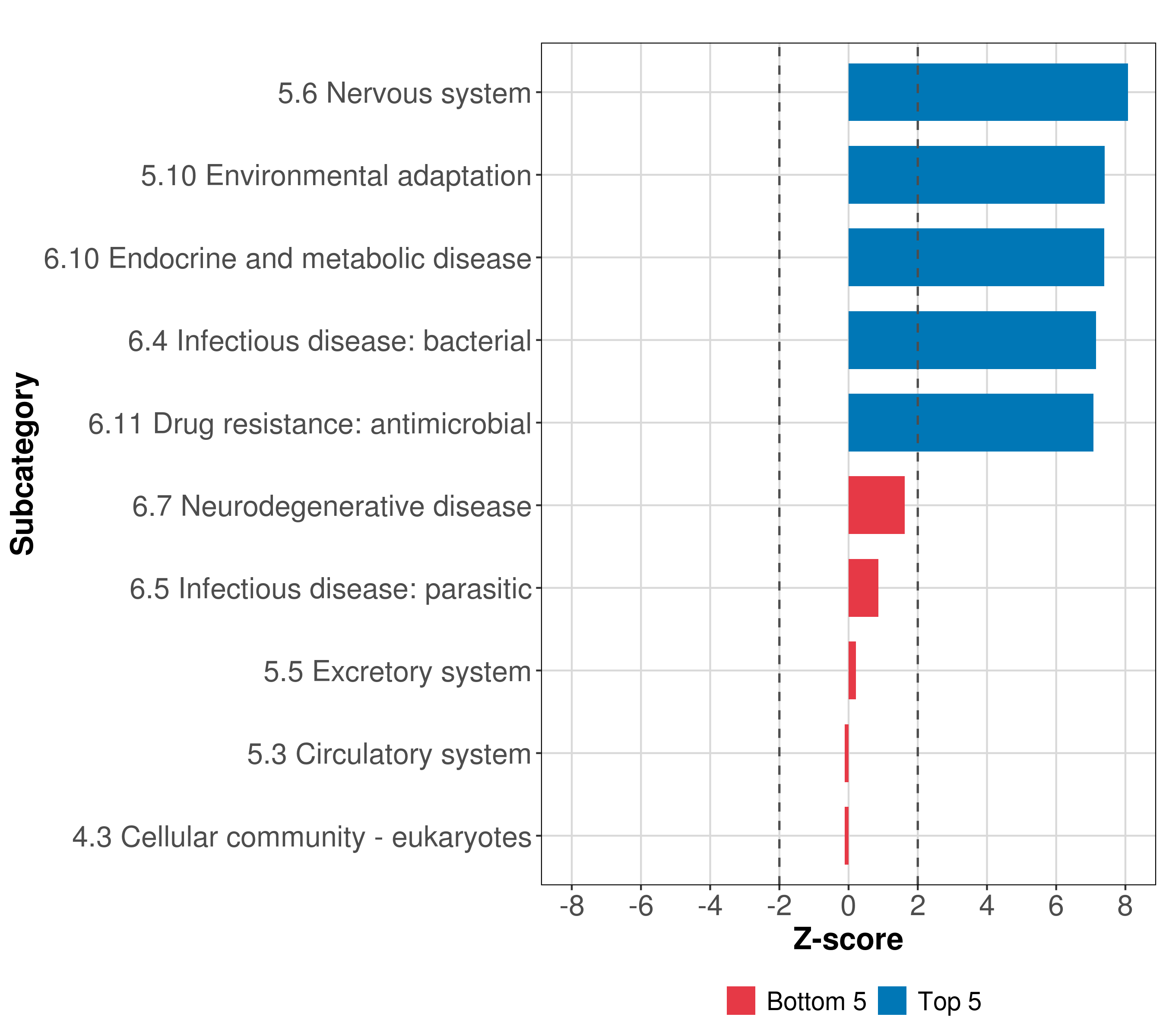 Subcategory

5.6 Nervous system
5.10 Environmental adaptation
6.10 Endocrine and metabolic disease
6.4 Infectious disease: bacterial
6.11 Drug resistance: antimicrobial
6.7 Neurodegenerative disease
6.5 Infectious disease: parasitic
5.5 Excretory system
5.3 Circulatory system
4.3 Cellular community - eukaryotes

-8 -6 -4 -2 0 2 4 6 8

Z-score

Bottom 5 Top 5